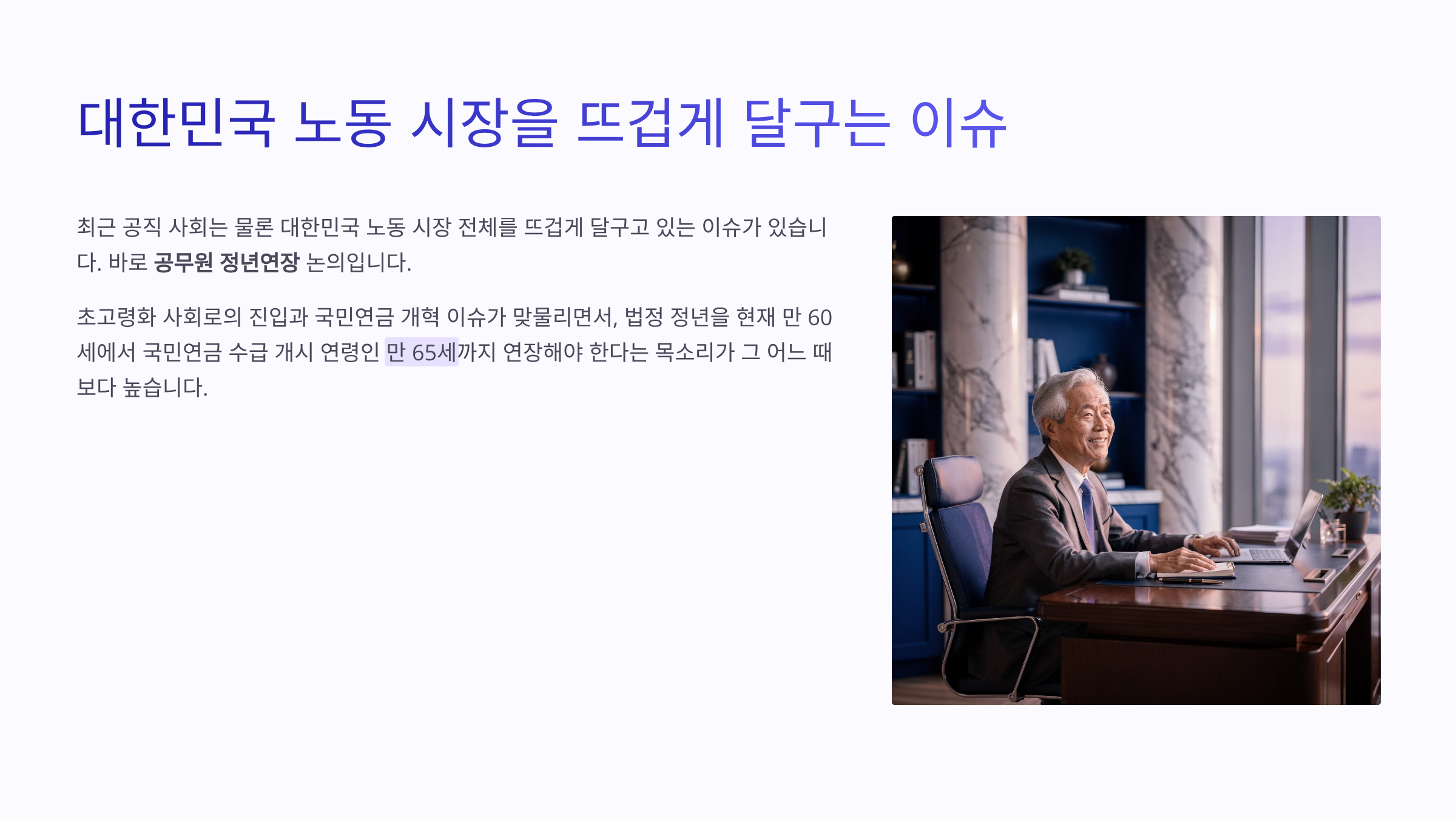 대한민국 노동 시장을 뜨겁게 달구는 이슈

최근 공직 사회는 물론 대한민국 노동 시장 전체를 뜨겁게 달구고 있는 이슈가 있습니다. 바로 공무원 정년연장 논의입니다.

초고령화 사회로의 진입과 국민연금 개혁 이슈가 맞물리면서, 법정 정년을 현재 만 60세에서 국민연금 수급 개시 연령인 만 65세까지 연장해야 한다는 목소리가 그 어느 때보다 높습니다.